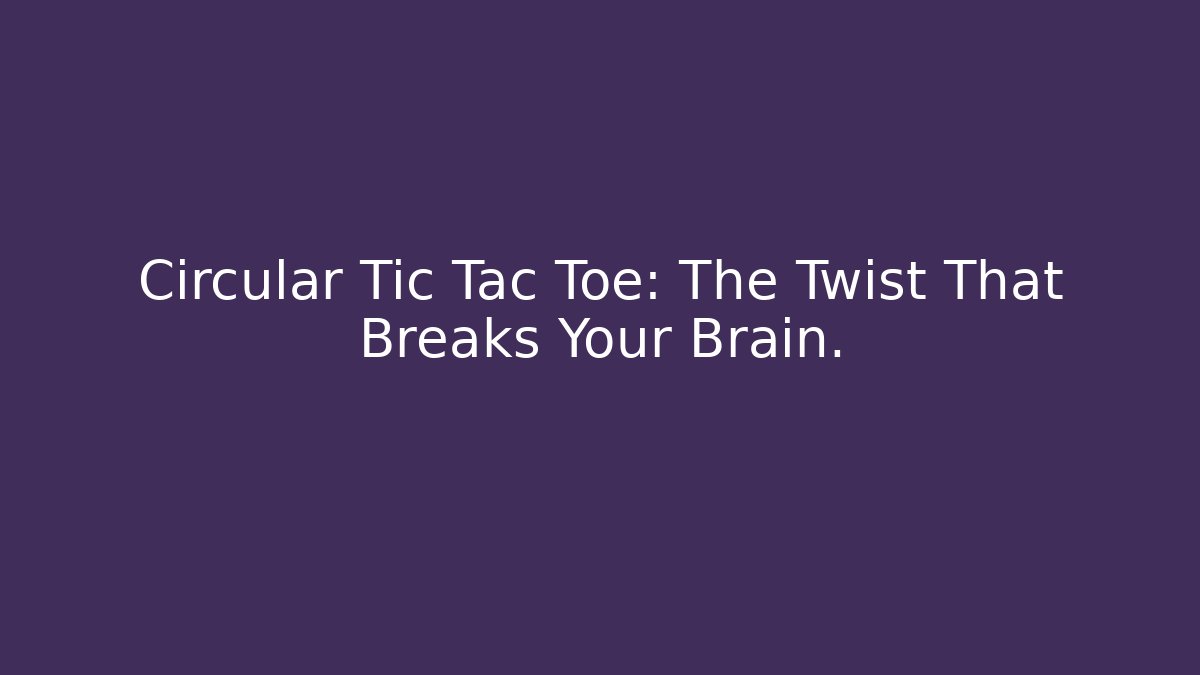 Circular Tic Tac Toe: The Twist That Breaks Your Brain.